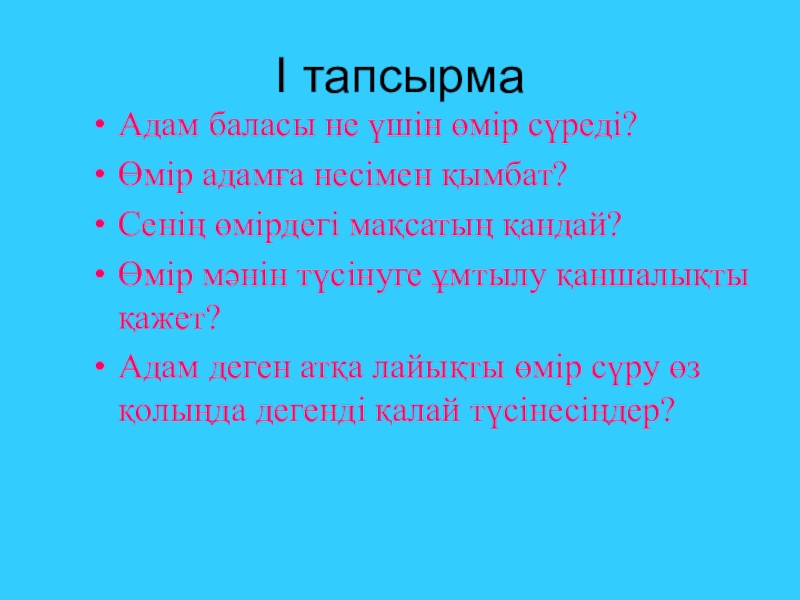 I тапсырма

• Адам баласы не үшін өмір сүреді?
• Өмір адамға несімен қымбат?
• Сенің өмірдегі мақсатың қандай?
• Өмір мәнін түсінуге ұмтылу қаншалықты қажет?
• Адам деген атқа лайықты өмір сүру өз қолыңда дегенді қалай түсінесіңдер?